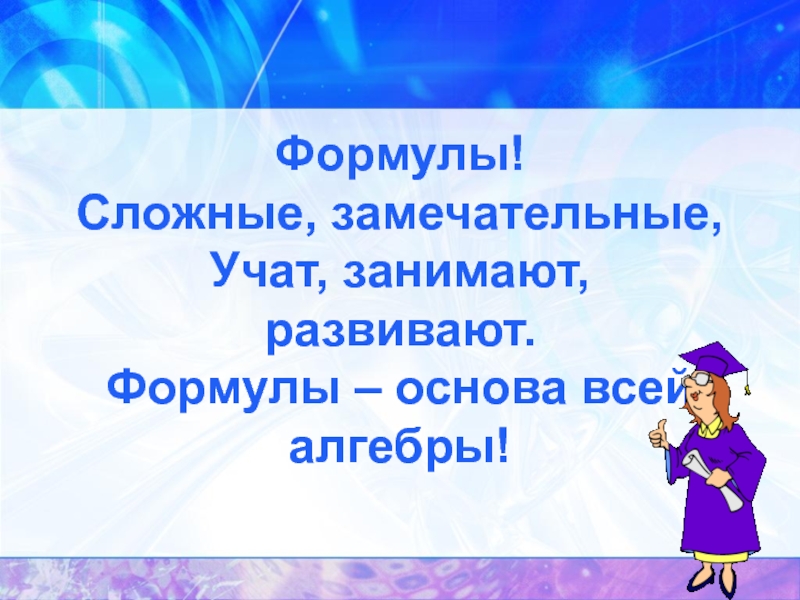 Формулы!
Сложные, замечательные,
Учат, занимают,
развивают.
Формулы – основа всей
алгебры!